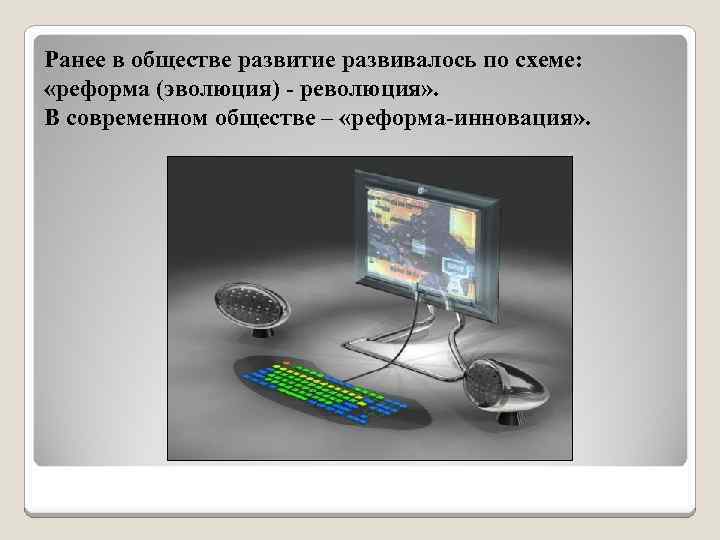 Ранее в обществе развитие развивалось по схеме: «реформа (эволюция) - революция».
В современном обществе – «реформа-инновация».